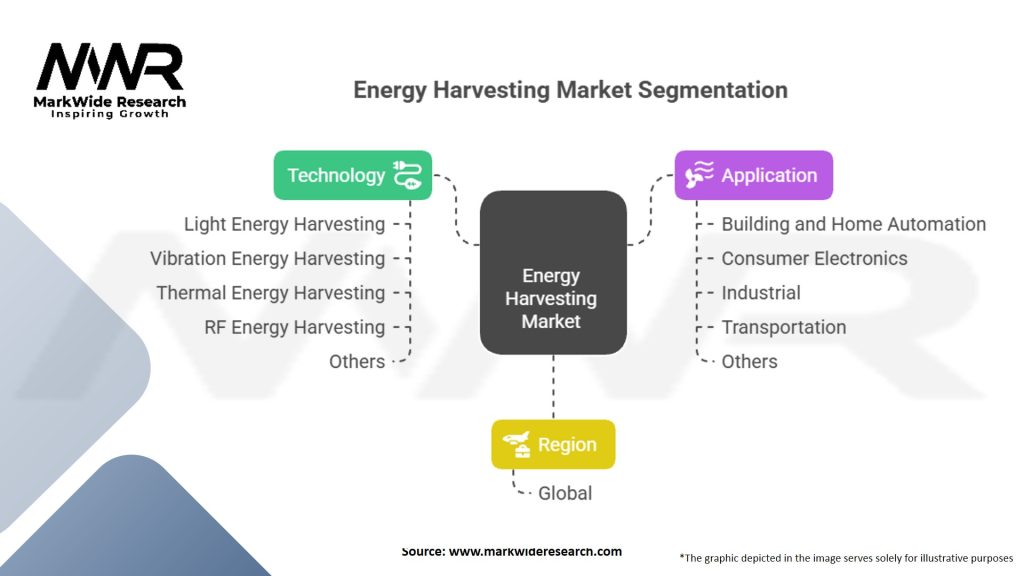 MWR
MarkWide Research
Inspiring Growth

Energy Harvesting Market Segmentation

Technology
Light Energy Harvesting
Vibration Energy Harvesting
Thermal Energy Harvesting
RF Energy Harvesting
Others

Energy Harvesting Market

Application
Building and Home Automation
Consumer Electronics
Industrial
Transportation
Others

Region
Global

Source: www.markwideresearch.com

*The graphic depicted in the image serves solely for illustrative purposes